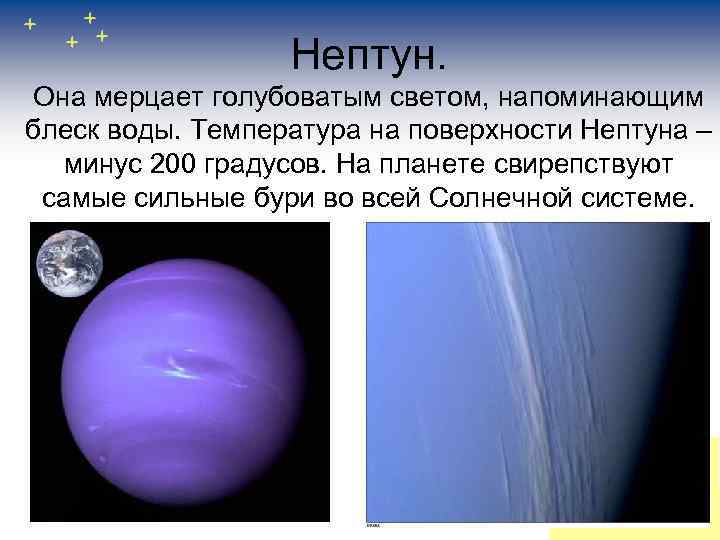 Нептун.

Она мерцает голубоватым светом, напоминающим блеск воды. Температура на поверхности Нептуна – минус 200 градусов. На планете свирепствуют самые сильные бури во всей Солнечной системе.